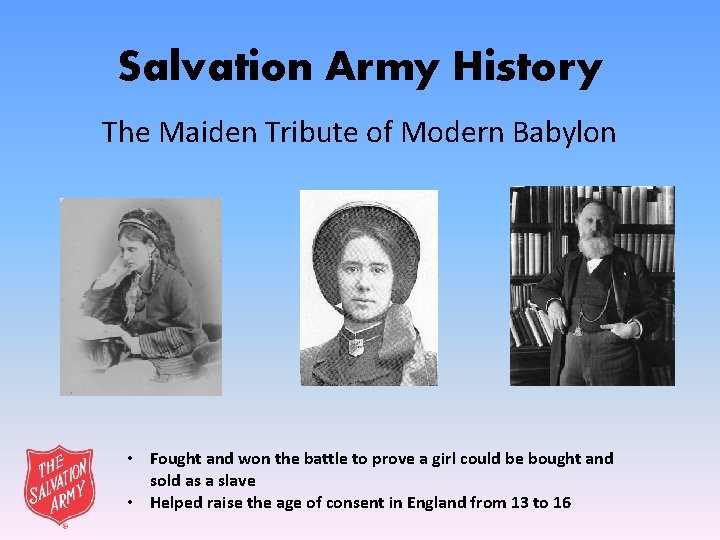 Salvation Army History

The Maiden Tribute of Modern Babylon

THE SALVATION ARMY

• Fought and won the battle to prove a girl could be bought and sold as a slave
• Helped raise the age of consent in England from 13 to 16